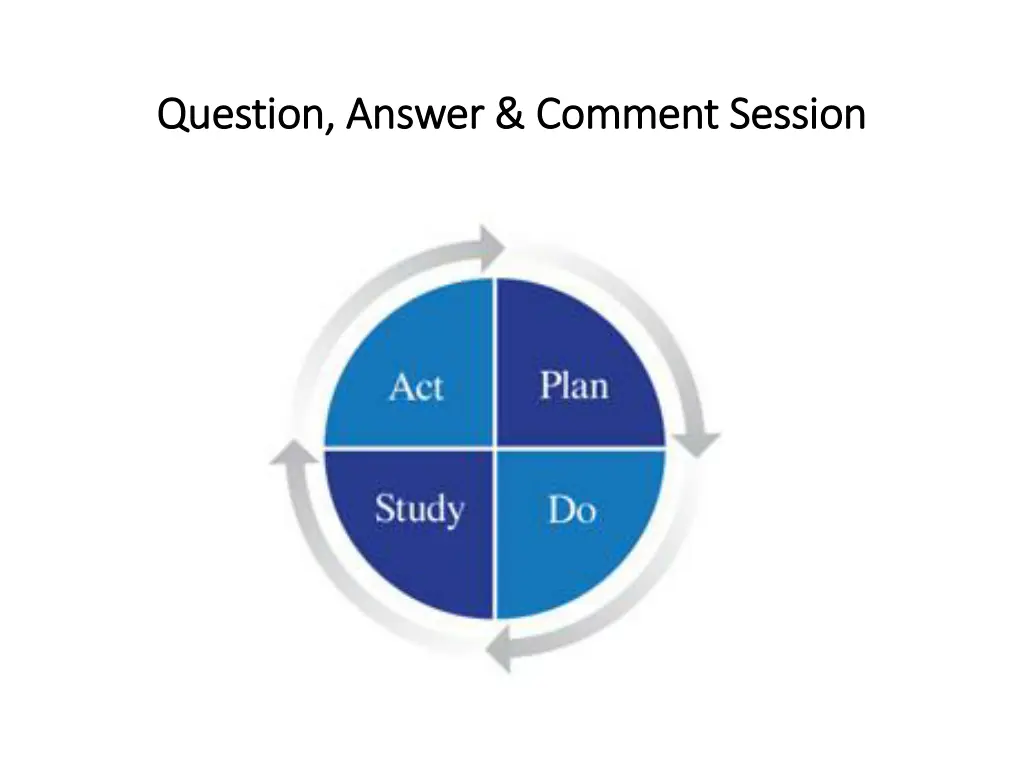 Question, Answer & Comment Session

Act

Plan

Study

Do